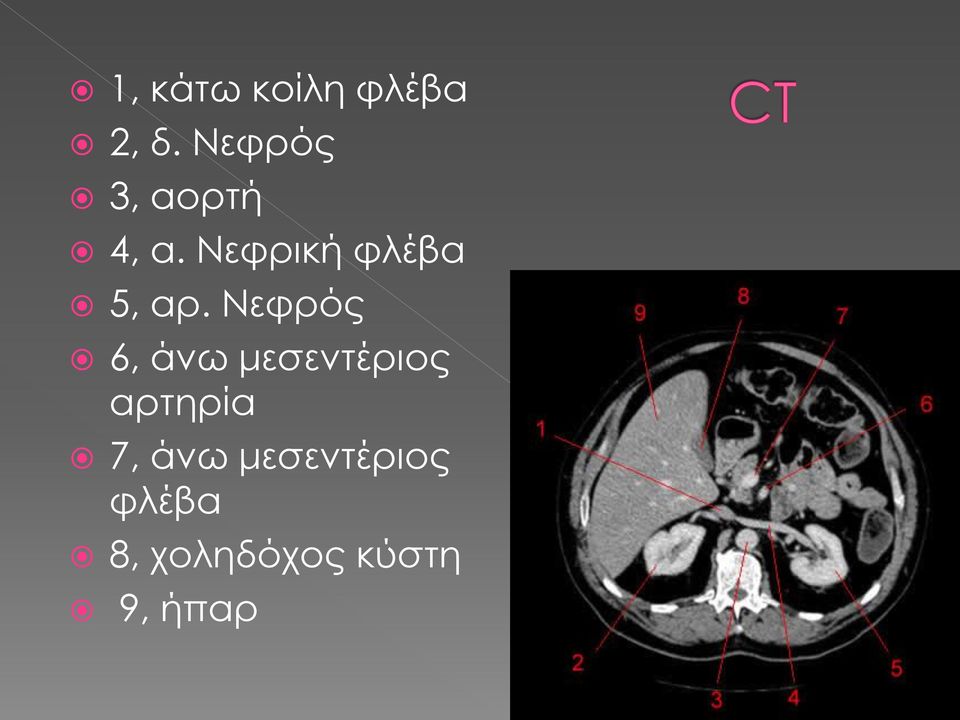 CT

1, κάτω κοίλη φλέβα
2, δ. Νεφρός
3, αορτή
4, α. Νεφρική φλέβα
5, αρ. Νεφρός
6, άνω μεσεντέριος αρτηρία
7, άνω μεσεντέριος φλέβα
8, χοληδόχος κύστη
9, ήπαρ

9
8
7
6
1
2
3
4
5